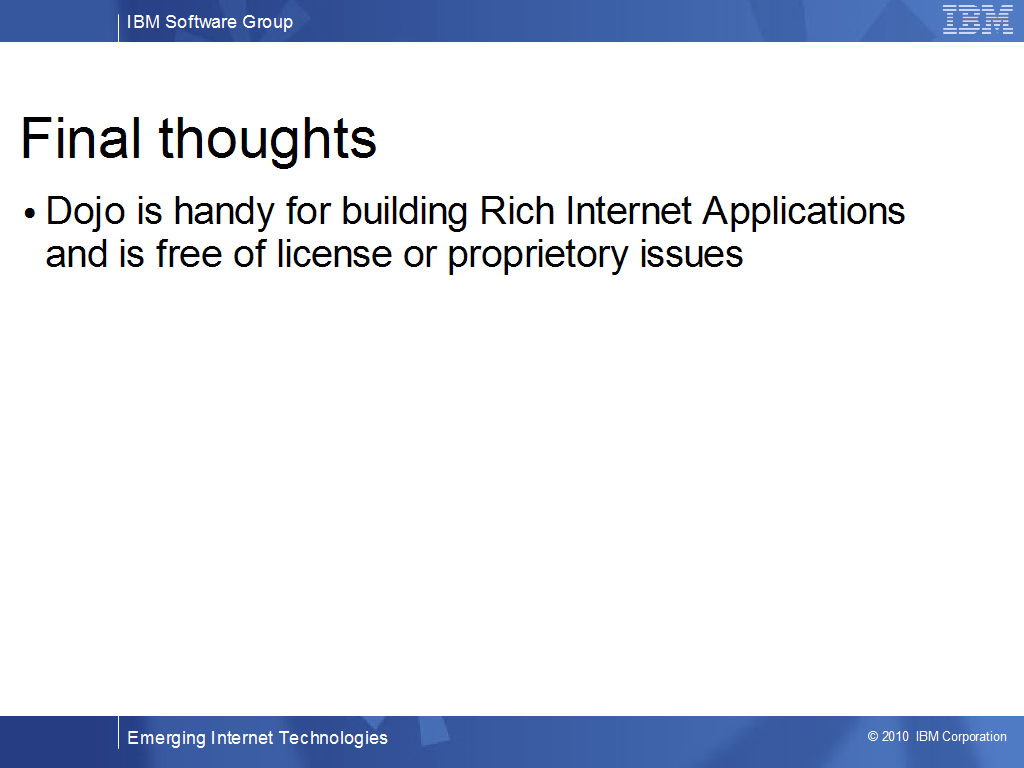 IBM Software Group

IBM

Final thoughts

• Dojo is handy for building Rich Internet Applications and is free of license or proprietory issues

Emerging Internet Technologies

© 2010 IBM Corporation